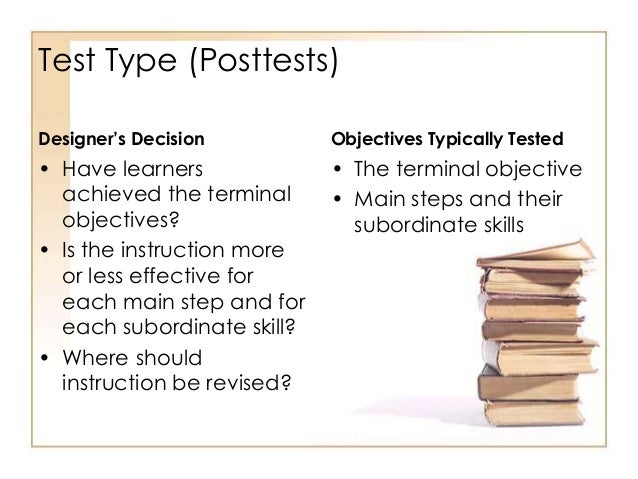 Test Type (Posttests)

Designer's Decision

• Have learners achieved the terminal objectives?
• Is the instruction more or less effective for each main step and for each subordinate skill?
• Where should instruction be revised?

Objectives Typically Tested

• The terminal objective
• Main steps and their subordinate skills